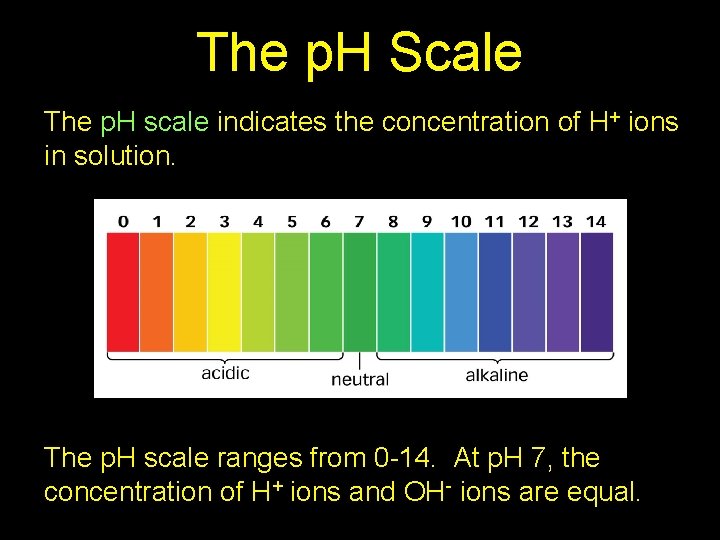 The pH Scale

The pH scale indicates the concentration of $H^+$ ions in solution.

0 1 2 3 4 5 6 7 8 9 10 11 12 13 14

acidic

neutral

alkaline

The pH scale ranges from 0-14. At pH 7, the concentration of $H^+$ ions and $OH^-$ ions are equal.